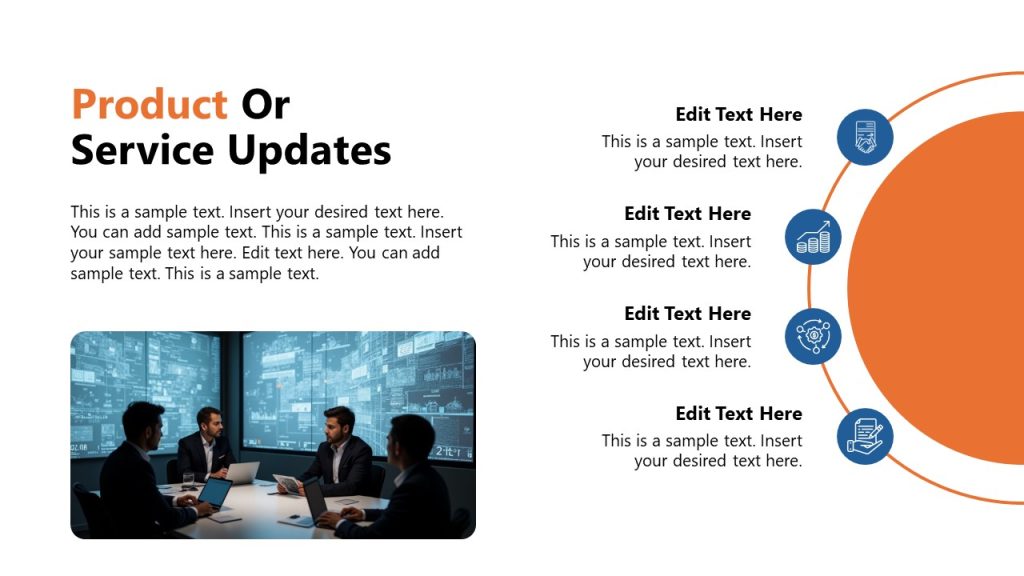 Product Or Service Updates

This is a sample text. Insert your desired text here. You can add sample text. This is a sample text. Insert your sample text here. Edit text here. You can add sample text. This is a sample text.

Edit Text Here
This is a sample text. Insert your desired text here.

Edit Text Here
This is a sample text. Insert your desired text here.

Edit Text Here
This is a sample text. Insert your desired text here.

Edit Text Here
This is a sample text. Insert your desired text here.